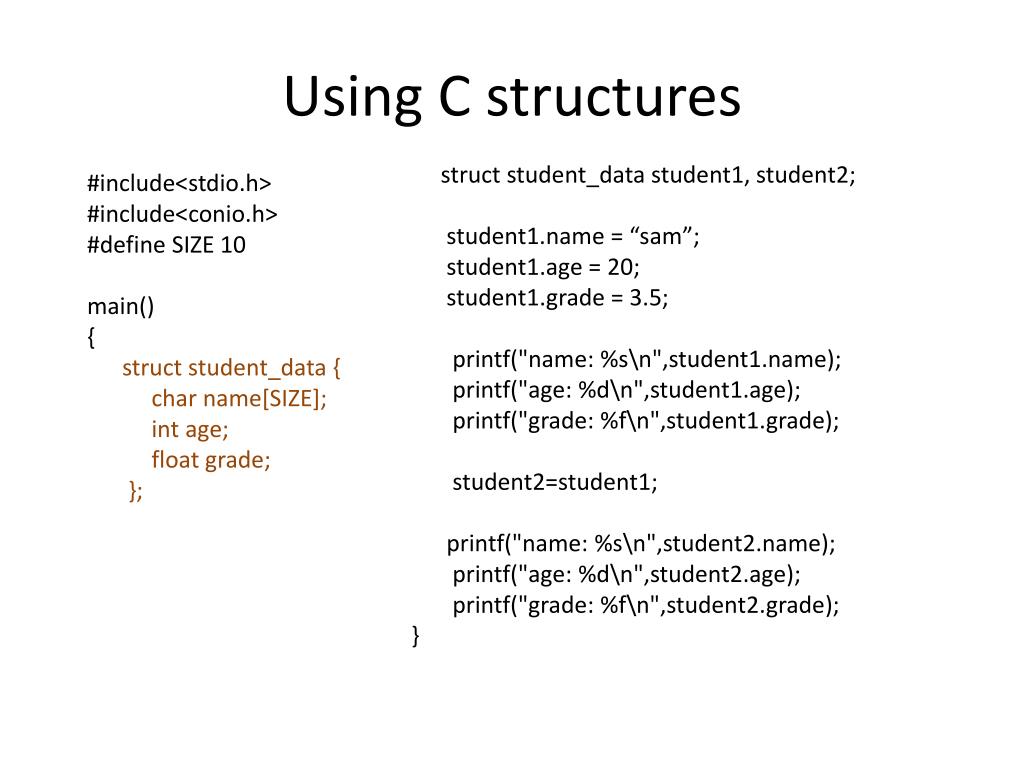 Using C structures

#include<stdio.h>
#include<conio.h>
#define SIZE 10

main()
{
struct student_data {
char name[SIZE];
int age;
float grade;
};

struct student_data student1, student2;

student1.name = “sam”;
student1.age = 20;
student1.grade = 3.5;

printf("name: %s\n",student1.name);
printf("age: %d\n",student1.age);
printf("grade: %f\n",student1.grade);

student2=student1;

printf("name: %s\n",student2.name);
printf("age: %d\n",student2.age);
printf("grade: %f\n",student2.grade);
}